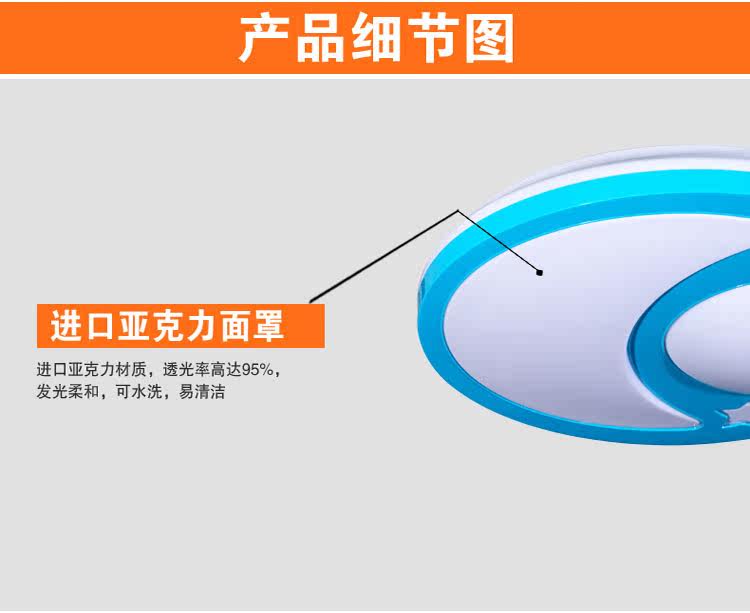 产品细节图

进口亚克力面罩

进口亚克力材质，透光率高达95%，发光柔和，可水洗，易清洁